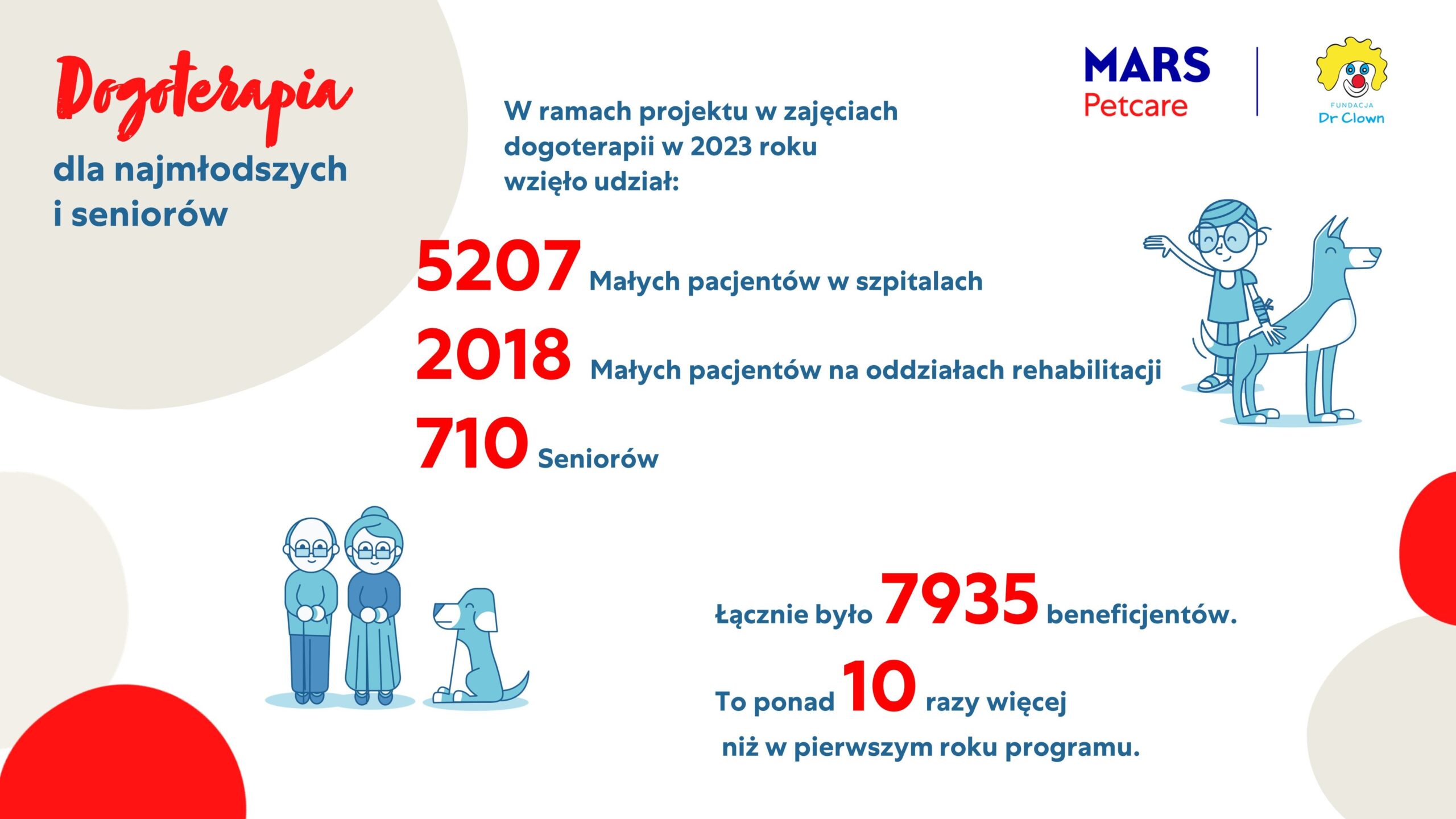 Dogoterapia
dla najmłodszych i seniorów

MARS
Petcare

FUNDACJA
Dr Clown

W ramach projektu w zajęciach dogoterapii w 2023 roku wzięło udział:

5207 Małych pacjentów w szpitalach
2018 Małych pacjentów na oddziałach rehabilitacji
710 Seniorów

Łącznie było 7935 beneficjentów.

To ponad 10 razy więcej niż w pierwszym roku programu.